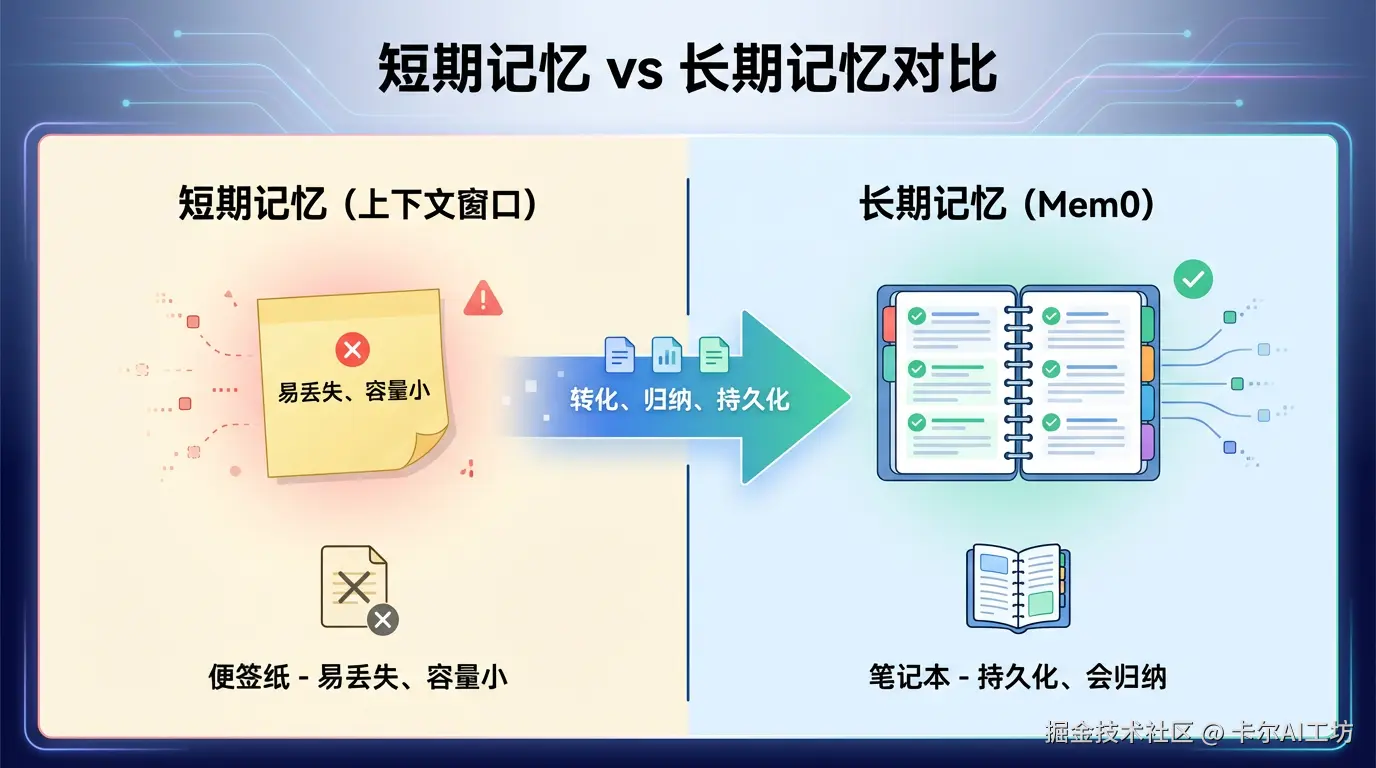 短期记忆 vs 长期记忆对比

短期记忆（上下文窗口）

易丢失、容量小

便签纸 - 易丢失、容量小

转化、归纳、持久化

长期记忆（Mem0）

笔记本 - 持久化、会归纳

掘金技术社区 @ 卡尔AI工坊